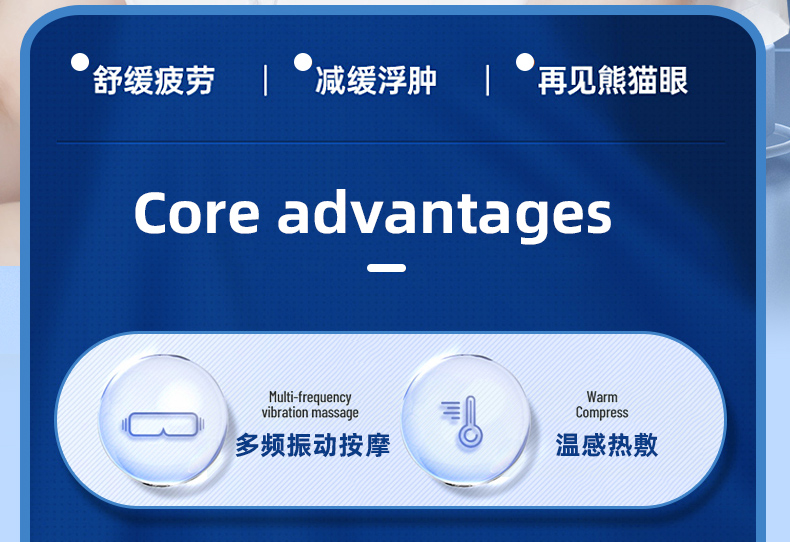 舒缓疲劳 | 减缓浮肿 | 再见熊猫眼

Core advantages

Multi-frequency vibration massage
多频振动按摩

Warm Compress
温感热敷